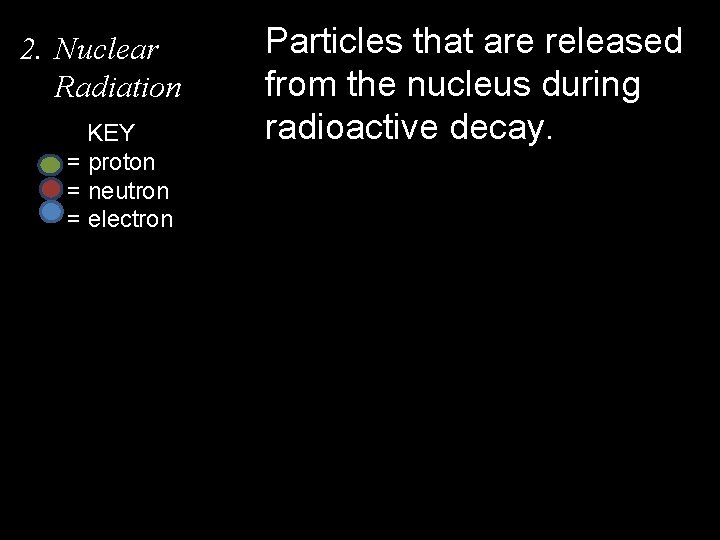 2. Nuclear Radiation

KEY
= proton
= neutron
= electron

Particles that are released from the nucleus during radioactive decay.